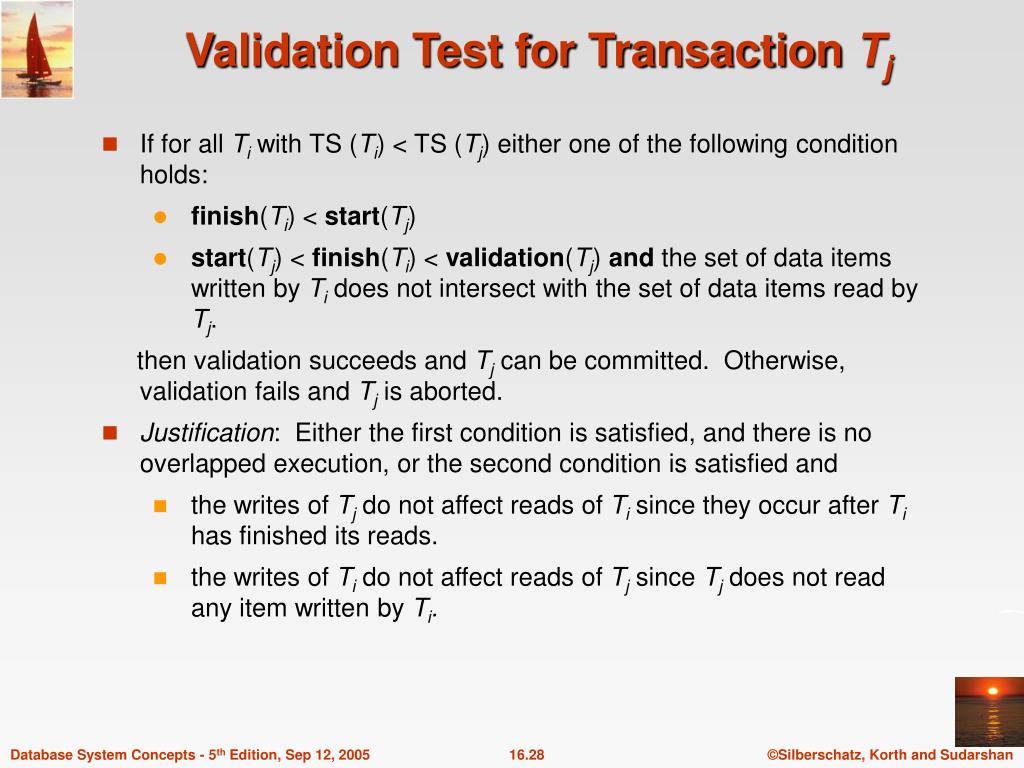 Validation Test for Transaction $T_j$

If for all $T_i$ with TS ($T_i$) < TS ($T_j$) either one of the following condition holds:

finish($T_i$) < start($T_j$)

start($T_j$) < finish($T_i$) < validation($T_j$) and the set of data items written by $T_i$ does not intersect with the set of data items read by $T_j$.

then validation succeeds and $T_j$ can be committed. Otherwise, validation fails and $T_j$ is aborted.

Justification: Either the first condition is satisfied, and there is no overlapped execution, or the second condition is satisfied and

the writes of $T_j$ do not affect reads of $T_i$ since they occur after $T_i$ has finished its reads.

the writes of $T_i$ do not affect reads of $T_j$ since $T_j$ does not read any item written by $T_i$.

Database System Concepts - 5$^{th}$ Edition, Sep 12, 2005

16.28

©Silberschatz, Korth and Sudarshan